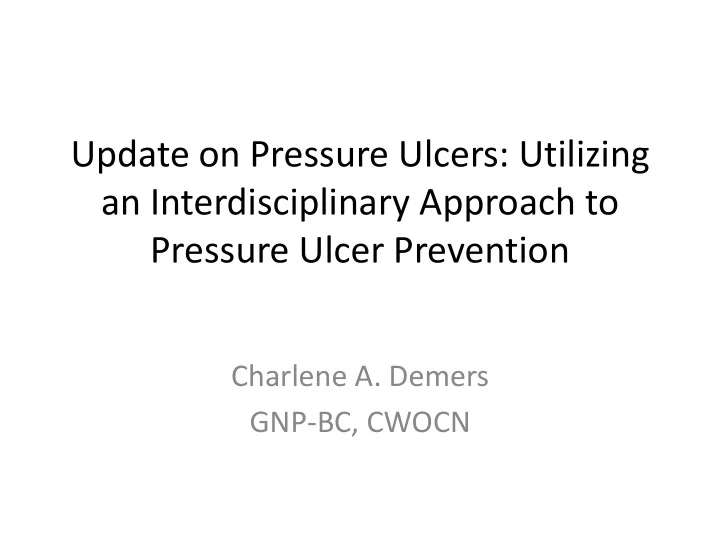 Update on Pressure Ulcers: Utilizing an Interdisciplinary Approach to Pressure Ulcer Prevention

Charlene A. Demers
GNP-BC, CWOCN